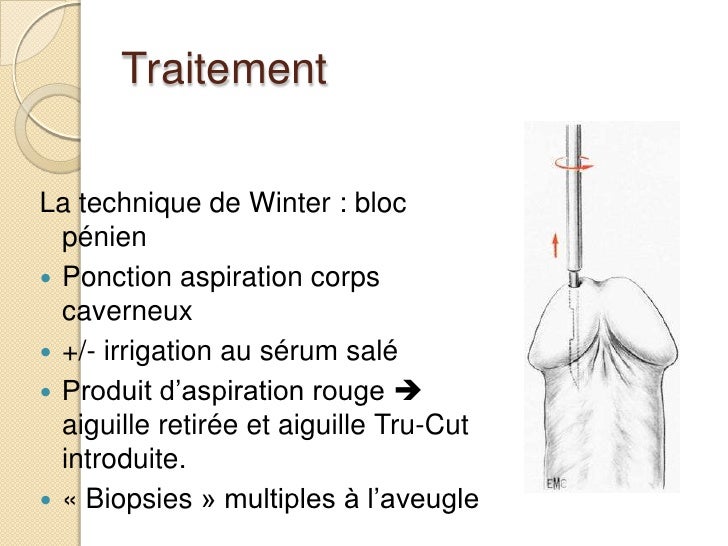 Traitement

La technique de Winter : bloc pénien

- Ponction aspiration corps caverneux
- +/- irrigation au sérum salé
- Produit d'aspiration rouge ➔ aiguille retirée et aiguille Tru-Cut introduite.
- « Biopsies » multiples à l'aveugle

EMC